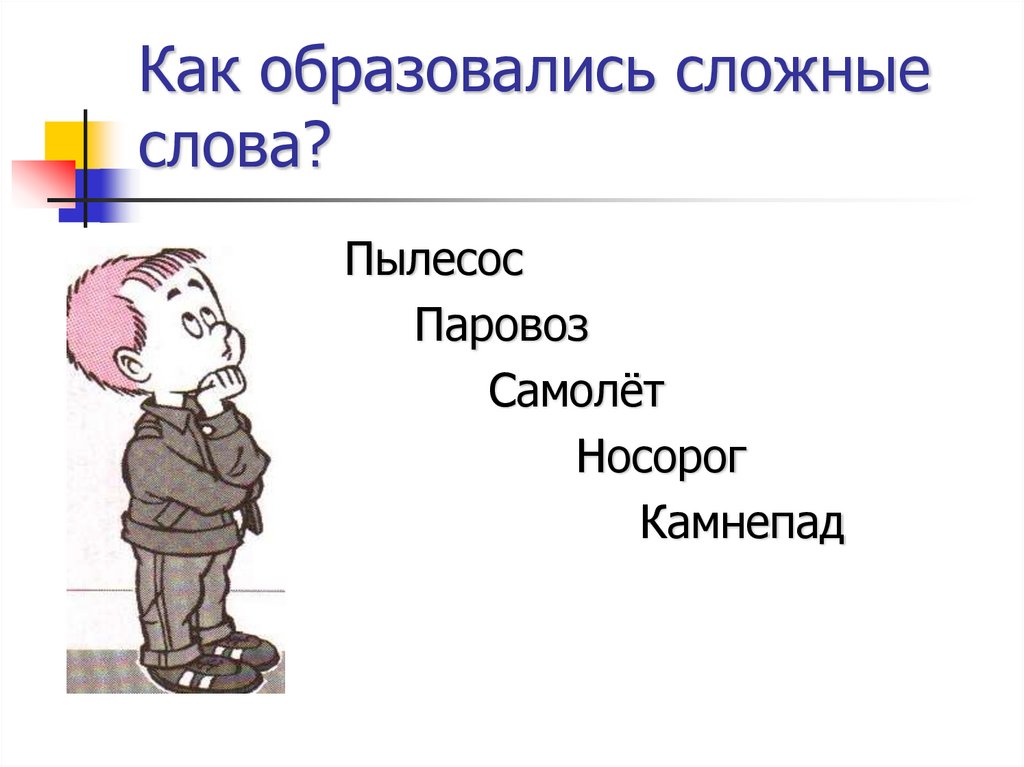 Как образовались сложные слова?

Пылесос

Паровоз

Самолёт

Носорог

Камнепад